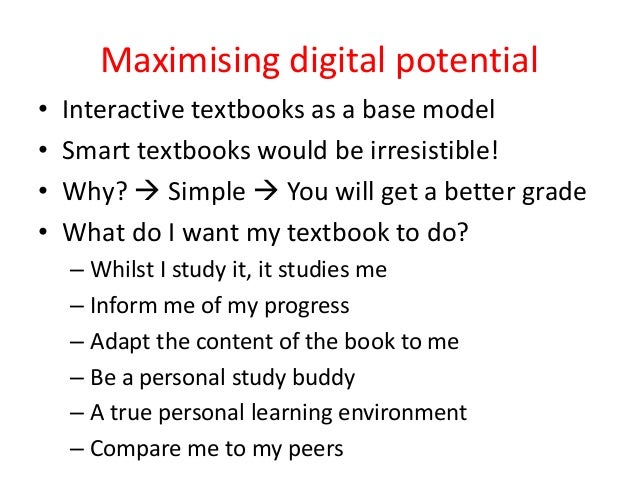 Maximising digital potential

• Interactive textbooks as a base model
• Smart textbooks would be irresistible!
• Why? → Simple → You will get a better grade
• What do I want my textbook to do?
– Whilst I study it, it studies me
– Inform me of my progress
– Adapt the content of the book to me
– Be a personal study buddy
– A true personal learning environment
– Compare me to my peers